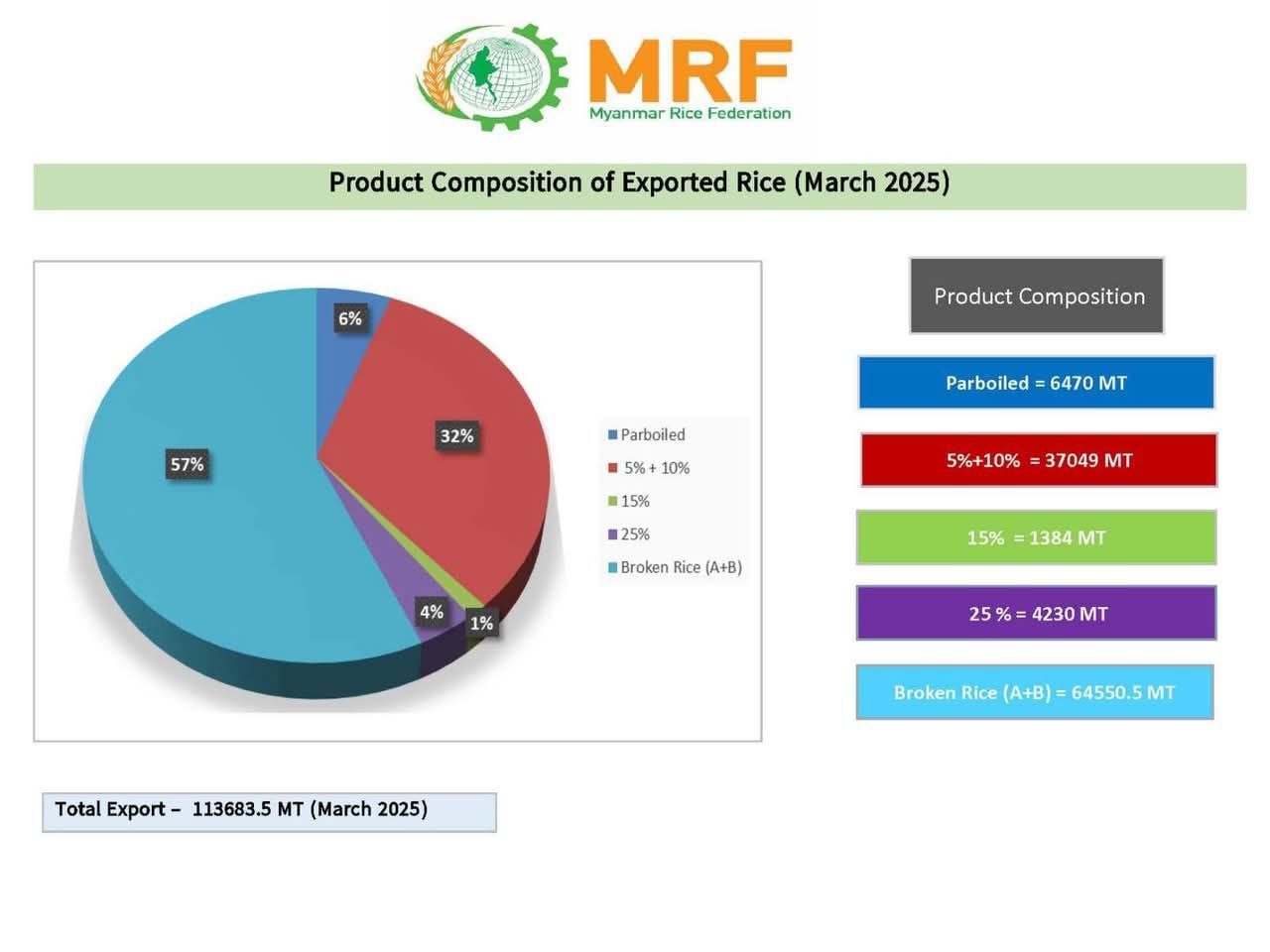 MRF
Myanmar Rice Federation

Product Composition of Exported Rice (March 2025)

6%
32%
57%
4%
1%

Parboiled
5% + 10%
15%
25%
Broken Rice (A+B)

Product Composition

Parboiled = 6470 MT

5%+10% = 37049 MT

15% = 1384 MT

25 % = 4230 MT

Broken Rice (A+B) = 64550.5 MT

Total Export – 113683.5 MT (March 2025)